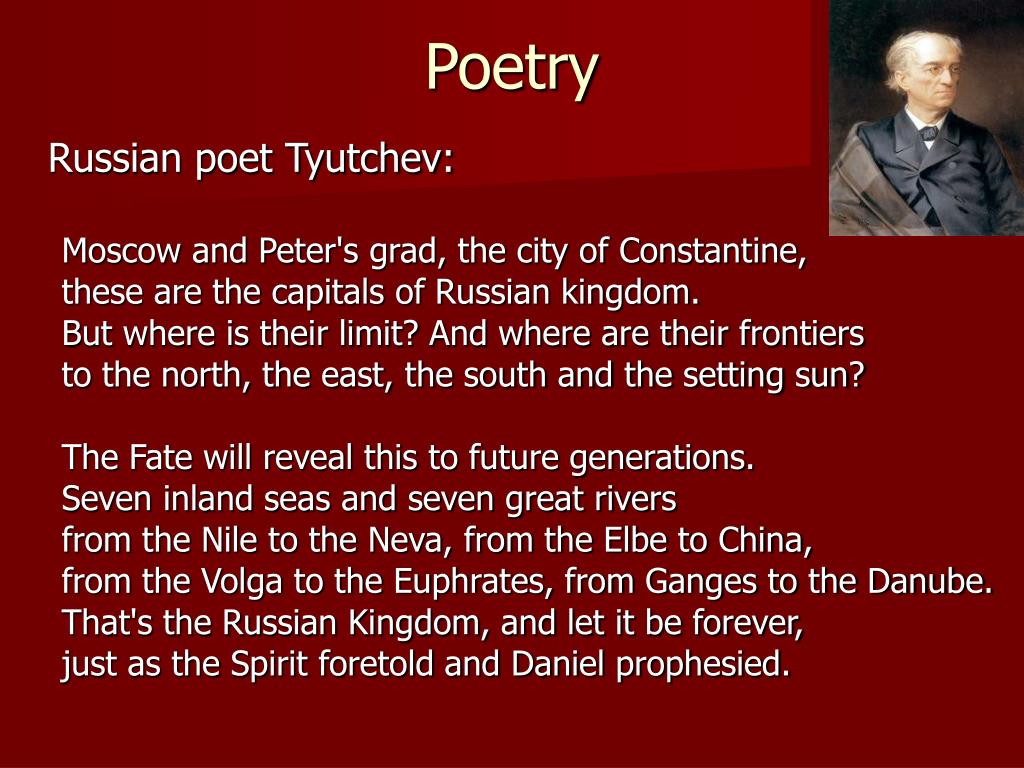 Poetry

Russian poet Tyutchev:

Moscow and Peter's grad, the city of Constantine,
these are the capitals of Russian kingdom.
But where is their limit? And where are their frontiers
to the north, the east, the south and the setting sun?

The Fate will reveal this to future generations.
Seven inland seas and seven great rivers
from the Nile to the Neva, from the Elbe to China,
from the Volga to the Euphrates, from Ganges to the Danube.
That's the Russian Kingdom, and let it be forever,
just as the Spirit foretold and Daniel prophesied.